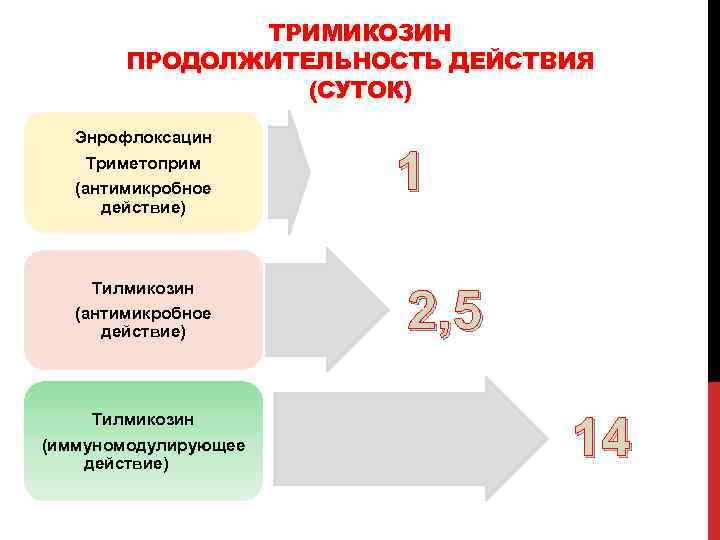 ТРИМИКОЗИН ПРОДОЛЖИТЕЛЬНОСТЬ ДЕЙСТВИЯ (СУТОК)

Энрофлоксацин
Триметоприм
(антимикробное действие)

1

Тилмикозин
(антимикробное действие)

2,5

Тилмикозин
(иммуномодулирующее действие)

14